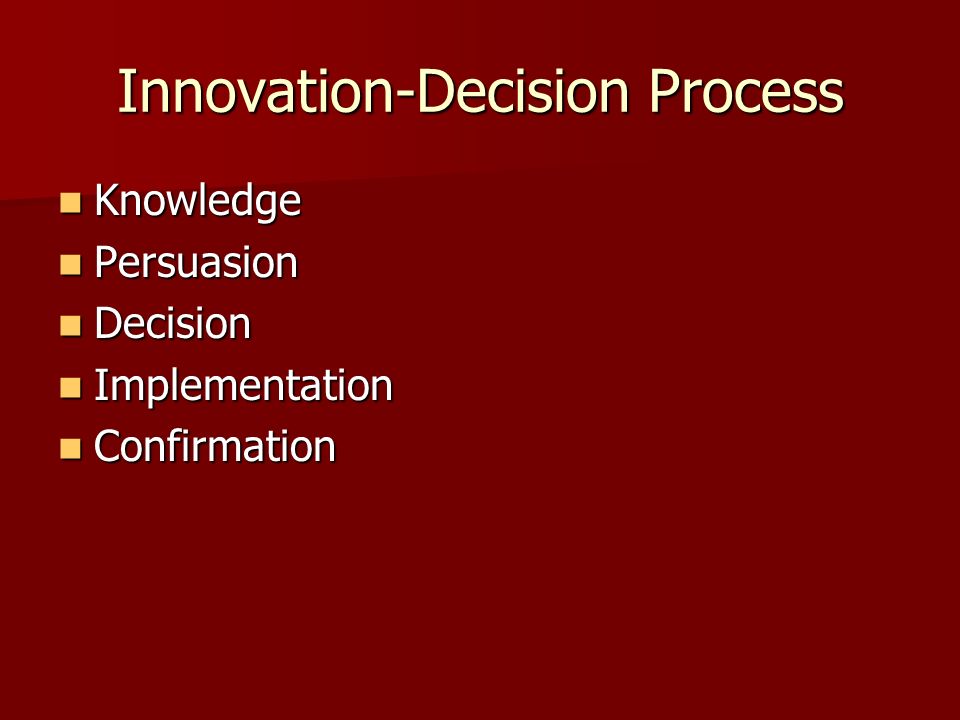 Innovation-Decision Process

- Knowledge
- Persuasion
- Decision
- Implementation
- Confirmation